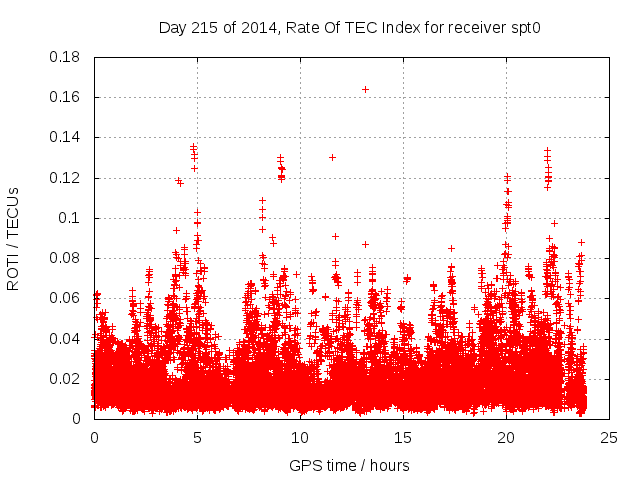 Day 215 of 2014, Rate Of TEC Index for receiver spt0

ROTI / TECUs

0.18
0.16
0.14
0.12
0.1
0.08
0.06
0.04
0.02
0

0
5
10
15
20
25

GPS time / hours